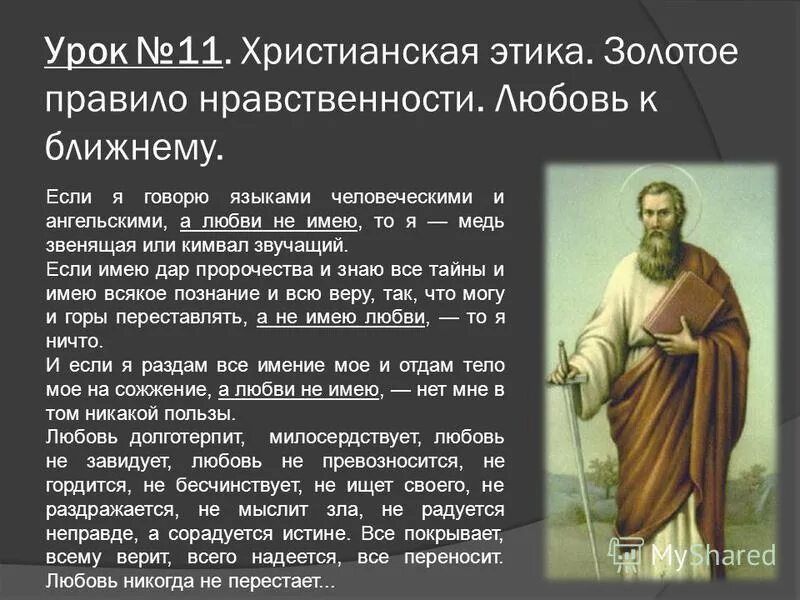 Урок №11. Христианская этика. Золотое правило нравственности. Любовь к ближнему.

Если я говорю языками человеческими и ангельскими, а любви не имею, то я — медь звенящая или кимвал звучащий.
Если имею дар пророчества и знаю все тайны и имею всякое познание и всю веру, так, что могу и горы переставлять, а не имею любви, — то я ничто.
И если я раздам все имение мое и отдам тело мое на сожжение, а любви не имею, — нет мне в том никакой пользы.
Любовь долготерпит, милосердствует, любовь не завидует, любовь не превозносится, не гордится, не бесчинствует, не ищет своего, не раздражается, не мыслит зла, не радуется неправде, а сорадуется истине. Все покрывает, всему верит, всего надеется, все переносит. Любовь никогда не перестает...

MyShared